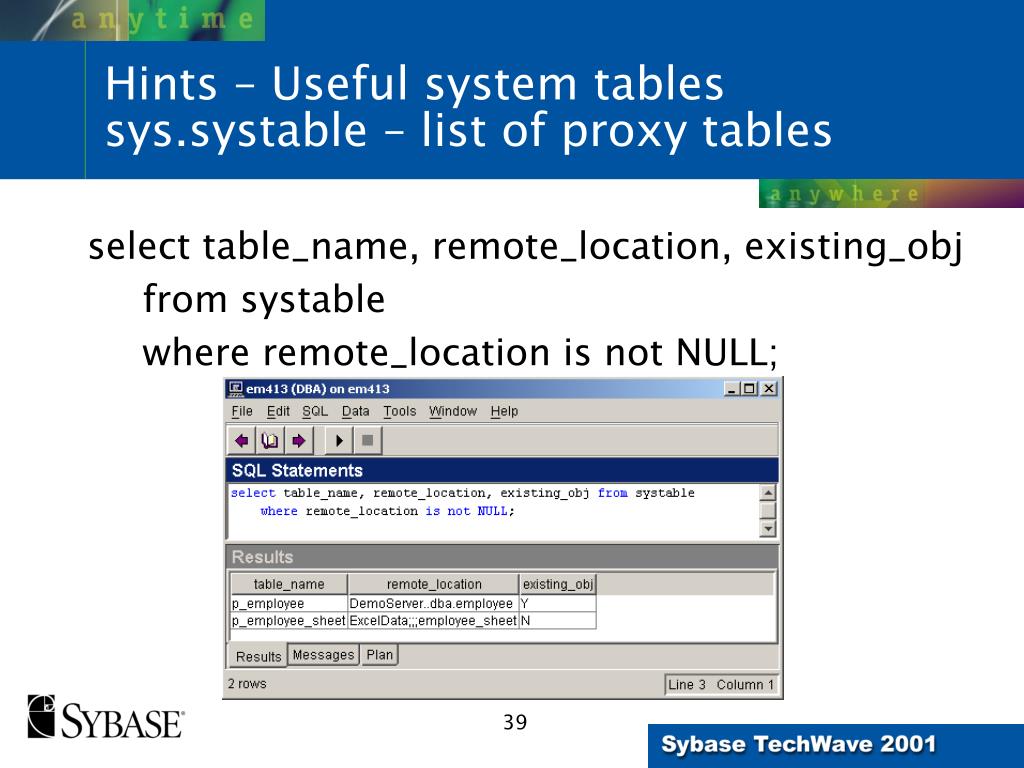 anytime

Hints – Useful system tables
sys.systable – list of proxy tables

anywhere

select table_name, remote_location, existing_obj
from systable
where remote_location is not NULL;

em413 (DBA) on em413

File Edit SQL Data Tools Window Help

SQL Statements

select table_name, remote_location, existing_obj from systable
where remote_location is not NULL;

Results

| table_name | remote_location | existing_obj |
|---|---|---|
| p_employee | DemoServer..dba.employee | Y |
| p_employee_sheet | ExcelData;;;employee_sheet | N |

Results Messages Plan

2 rows Line 3 Column 1

SYBASE

39

Sybase TechWave 2001